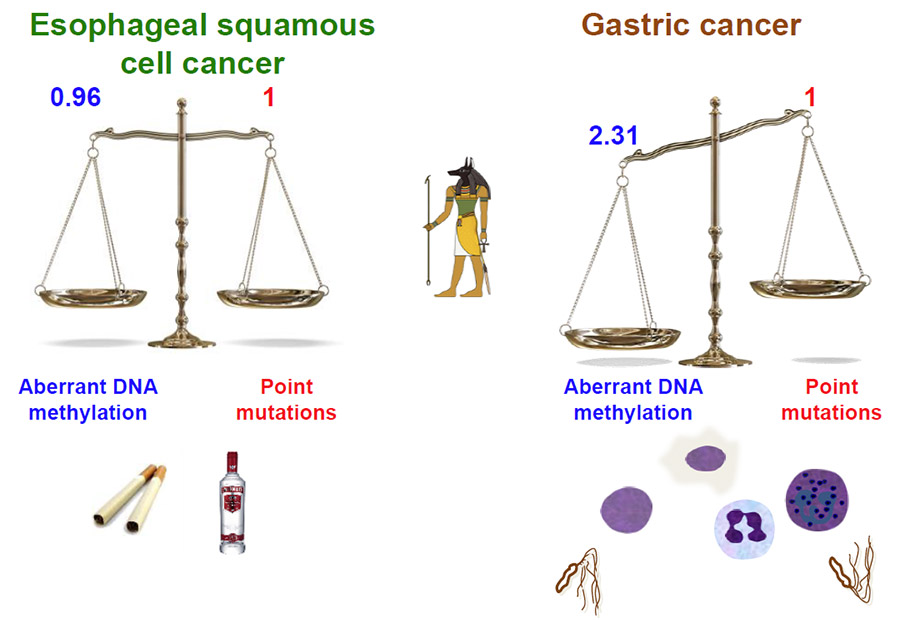 Esophageal squamous cell cancer

0.96

1

Aberrant DNA methylation

Point mutations

Gastric cancer

2.31

1

Aberrant DNA methylation

Point mutations